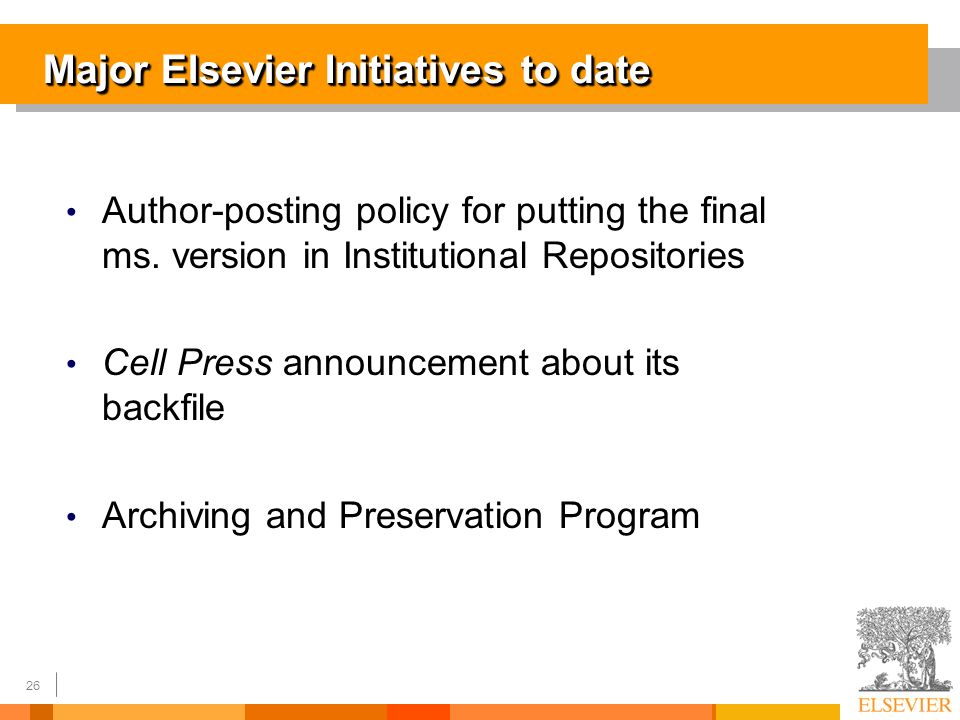 Major Elsevier Initiatives to date

• Author-posting policy for putting the final ms. version in Institutional Repositories

• Cell Press announcement about its backfile

• Archiving and Preservation Program

26

ELSEVIER